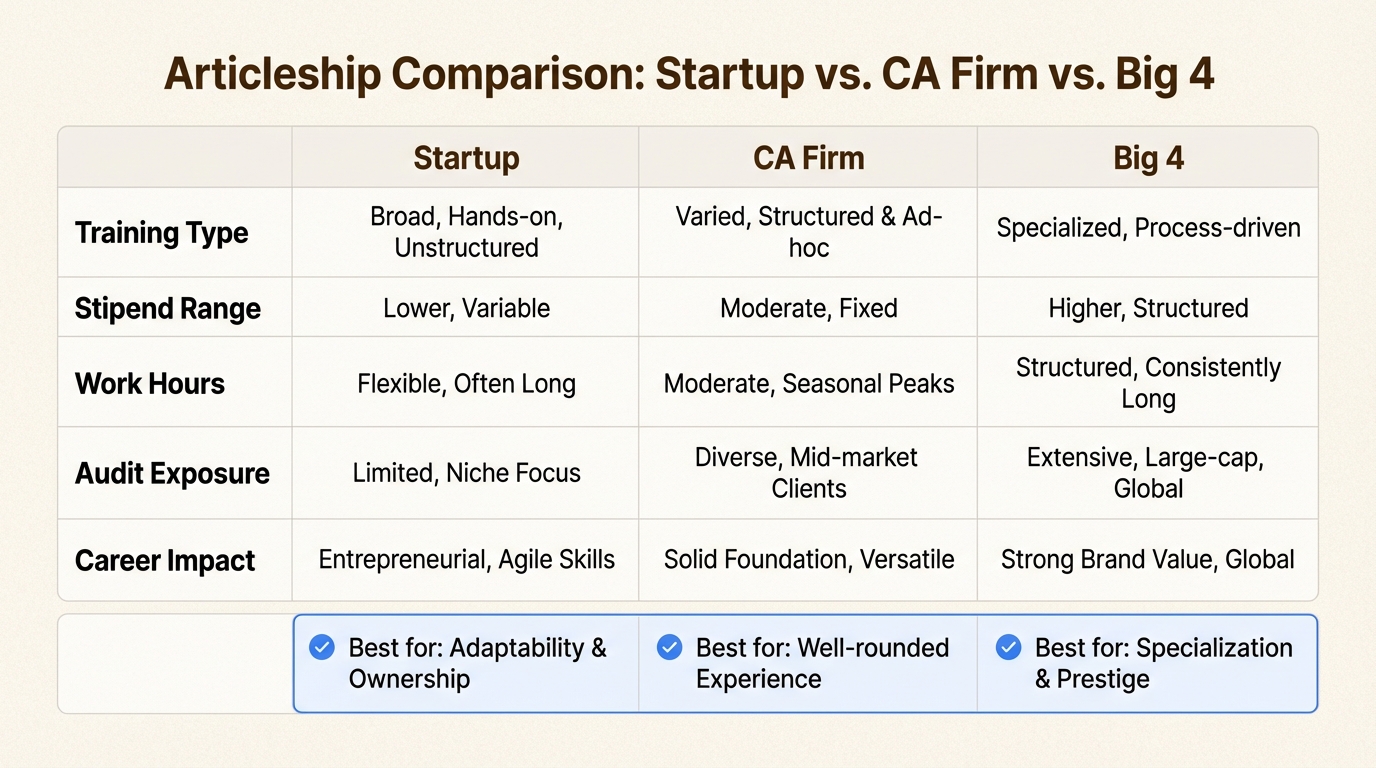 Articleship Comparison: Startup vs. CA Firm vs. Big 4

| | Startup | CA Firm | Big 4 |
|---|---|---|---|
| Training Type | Broad, Hands-on, Unstructured | Varied, Structured & Ad-hoc | Specialized, Process-driven |
| Stipend Range | Lower, Variable | Moderate, Fixed | Higher, Structured |
| Work Hours | Flexible, Often Long | Moderate, Seasonal Peaks | Structured, Consistently Long |
| Audit Exposure | Limited, Niche Focus | Diverse, Mid-market Clients | Extensive, Large-cap, Global |
| Career Impact | Entrepreneurial, Agile Skills | Solid Foundation, Versatile | Strong Brand Value, Global |
| | Best for: Adaptability & Ownership | Best for: Well-rounded Experience | Best for: Specialization & Prestige |